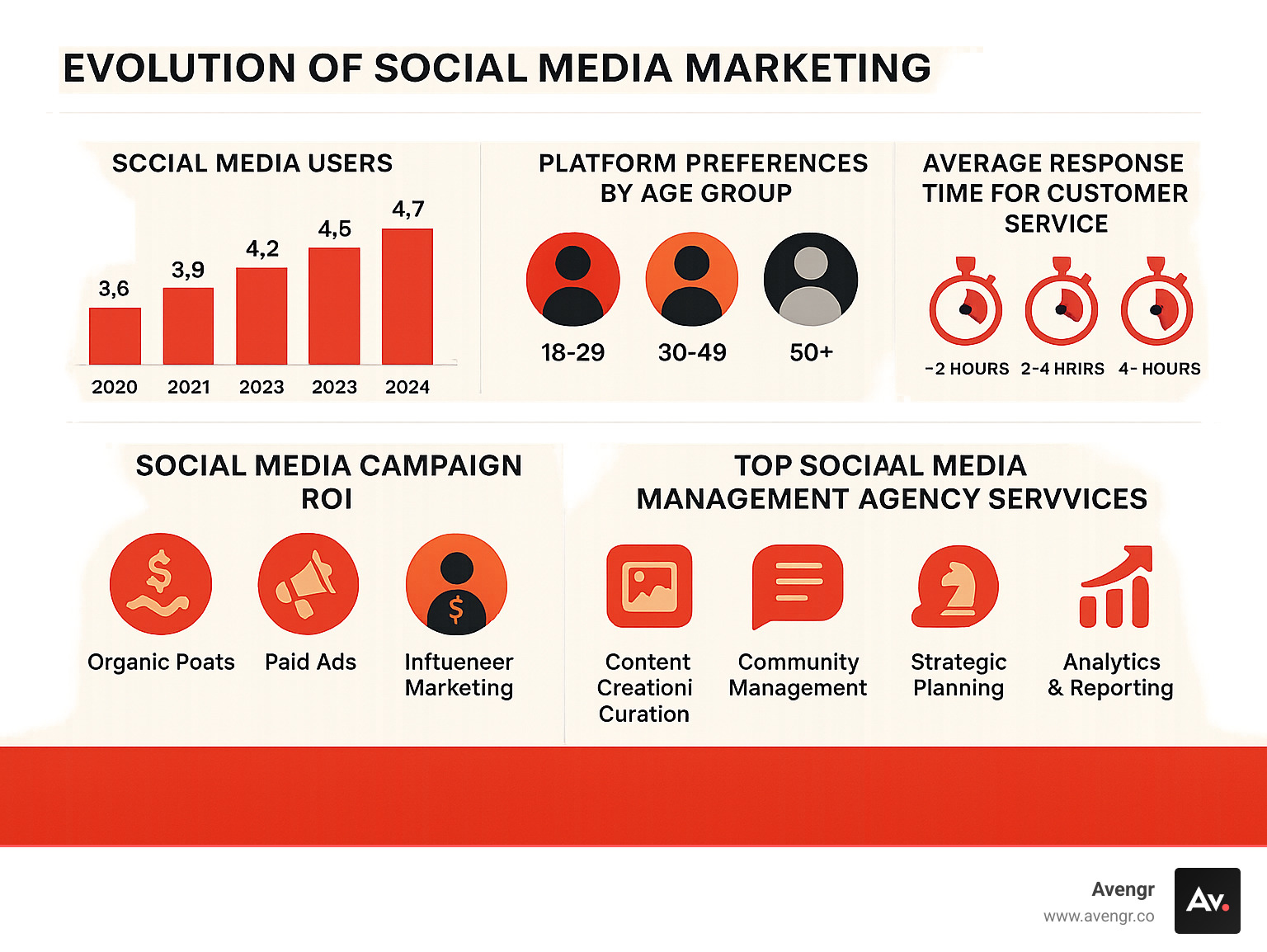 EVOLUTION OF SOCIAL MEDIA MARKETING

SCCIAL MEDIA USERS

3,6
3,9
4,2
4,5
4,7

2020 2021 2023 2023 2024

PLATFORM PREFERENCES BY AGE GROUP

18-29 30-49 50+

AVERAGE RESPONSE TIME FOR CUSTOMER SERVICE

-2 HOURS 2-4 HRIRS 4- HOURS

SOCIAL MEDIA CAMPAIGN ROI

Organic Poats
Paid Ads
Inftueneer Marketing

TOP SOCIAAL MEDIA MANAGEMENT AGENCY SERVVICES

Content Creationi Curation
Community Management
Strategic Planning
Analytics & Reporting

Avengr
www.avengr.co
Av.